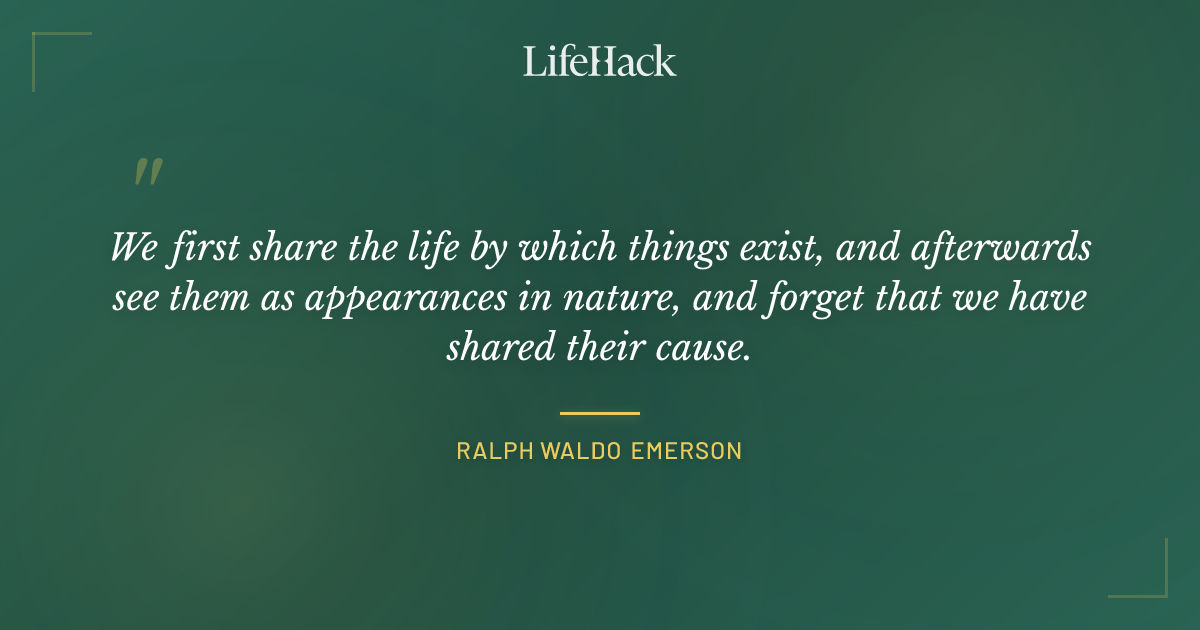 LifeHack

"

We first share the life by which things exist, and afterwards see them as appearances in nature, and forget that we have shared their cause.

RALPH WALDO EMERSON